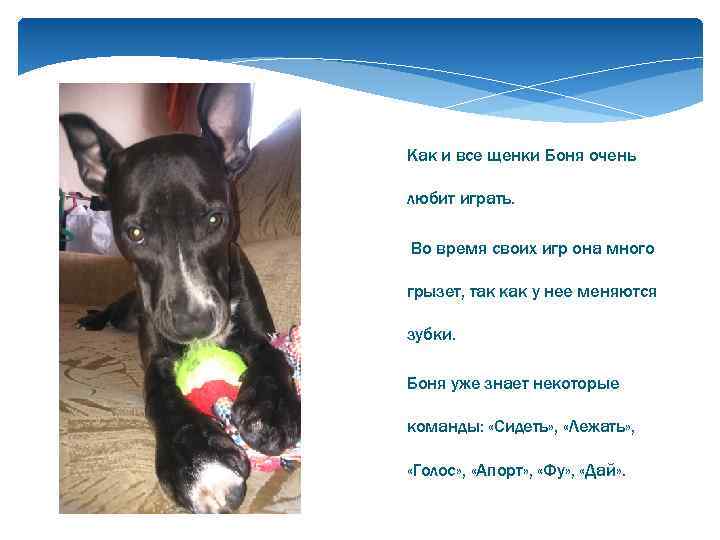 Как и все щенки Боня очень любит играть.

Во время своих игр она много грызет, так как у нее меняются зубки.

Боня уже знает некоторые команды: «Сидеть», «Лежать», «Голос», «Апорт», «Фу», «Дай».